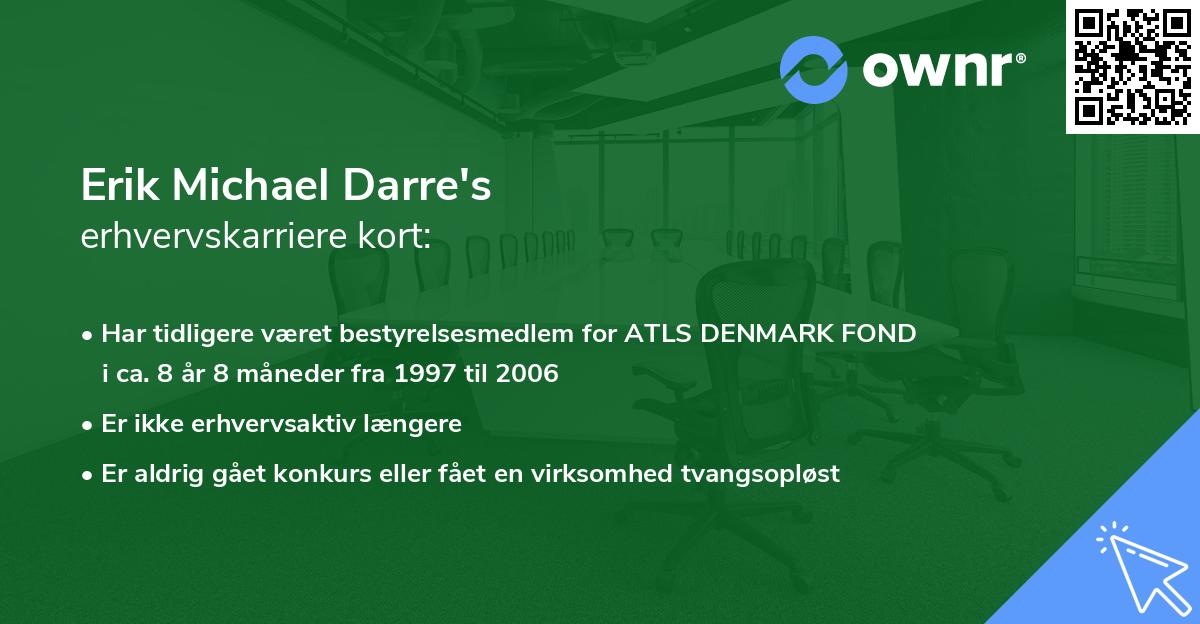 ownr®

Erik Michael Darre's
erhvervskarriere kort:

• Har tidligere været bestyrelsesmedlem for ATLS DENMARK FOND i ca. 8 år 8 måneder fra 1997 til 2006
• Er ikke erhvervsaktiv længere
• Er aldrig gået konkurs eller fået en virksomhed tvangsopløst